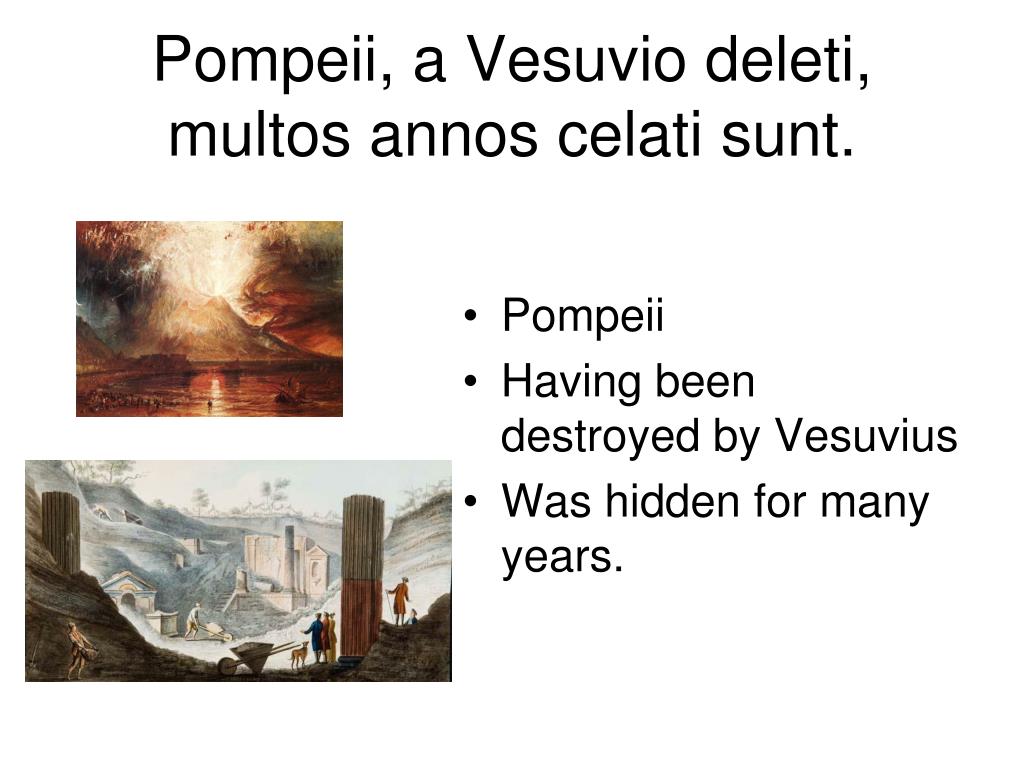 Pompeii, a Vesuvio deleti, multos annos celati sunt.

• Pompeii
• Having been destroyed by Vesuvius
• Was hidden for many years.